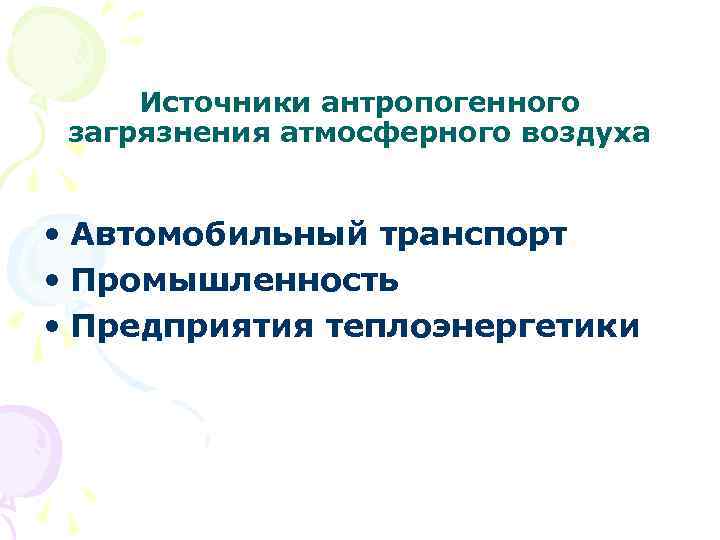 Источники антропогенного загрязнения атмосферного воздуха

• Автомобильный транспорт
• Промышленность
• Предприятия теплоэнергетики